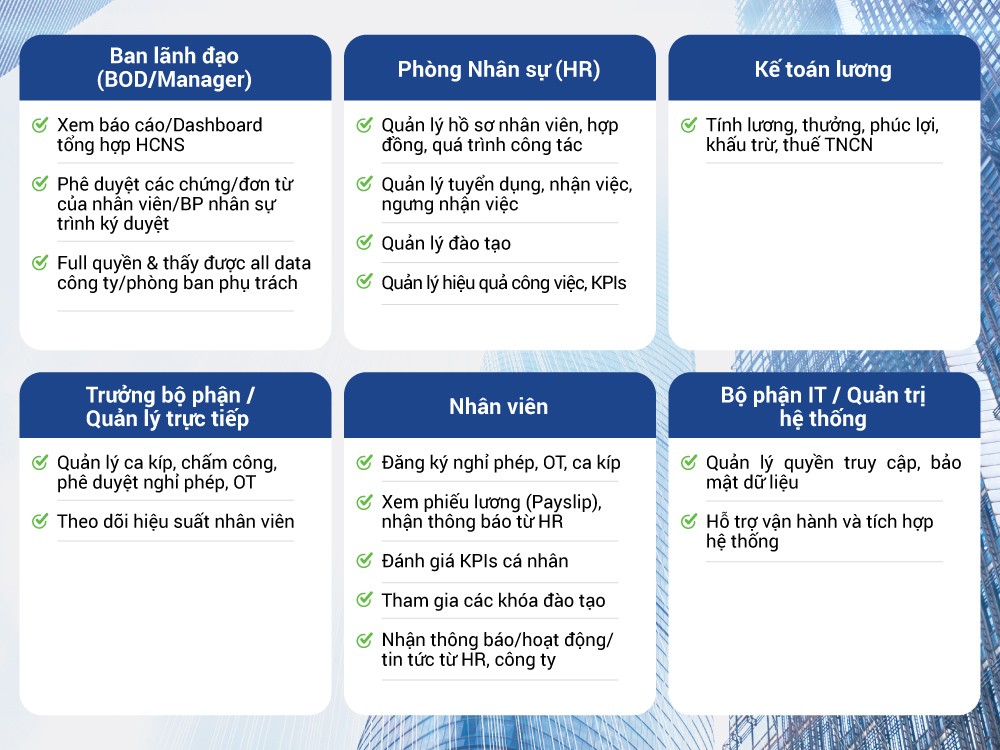 Ban lãnh đạo (BOD/Manager)

Xem báo cáo/Dashboard tổng hợp HCNS

Phê duyệt các chứng/đơn từ của nhân viên/BP nhân sự trình ký duyệt

Full quyền & thấy được all data công ty/phòng ban phụ trách

Phòng Nhân sự (HR)

Quản lý hồ sơ nhân viên, hợp đồng, quá trình công tác

Quản lý tuyển dụng, nhận việc, ngưng nhận việc

Quản lý đào tạo

Quản lý hiệu quả công việc, KPIs

Kế toán lương

Tính lương, thưởng, phúc lợi, khấu trừ, thuế TNCN

Trưởng bộ phận / Quản lý trực tiếp

Quản lý ca kíp, chấm công, phê duyệt nghỉ phép, OT

Theo dõi hiệu suất nhân viên

Nhân viên

Đăng ký nghỉ phép, OT, ca kíp

Xem phiếu lương (Payslip), nhận thông báo từ HR

Đánh giá KPIs cá nhân

Tham gia các khóa đào tạo

Nhận thông báo/hoạt động/ tin tức từ HR, công ty

Bộ phận IT / Quản trị hệ thống

Quản lý quyền truy cập, bảo mật dữ liệu

Hỗ trợ vận hành và tích hợp hệ thống